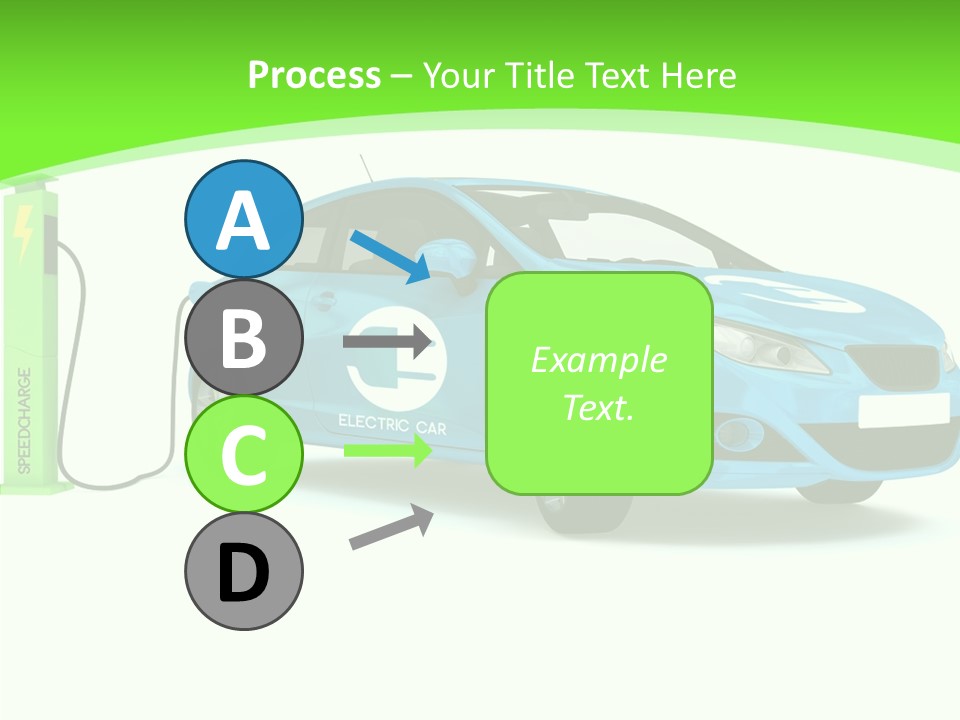 Process – Your Title Text Here

SPEEDCHARGE

A

B

C

D

ELECTRIC CAR

Example Text.